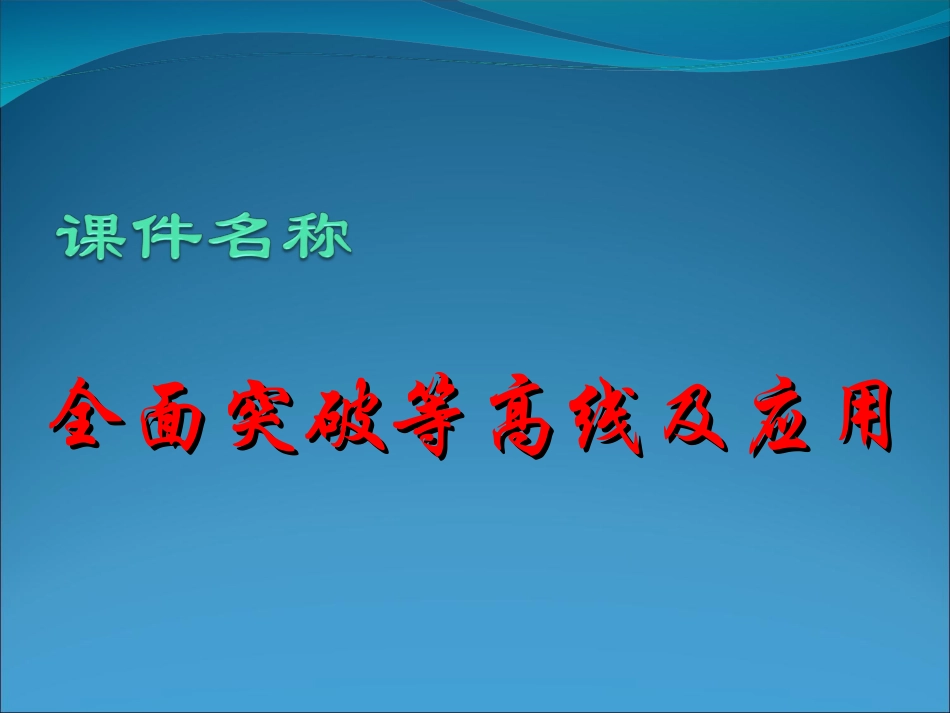 课件名称

全面突破等高线及应用